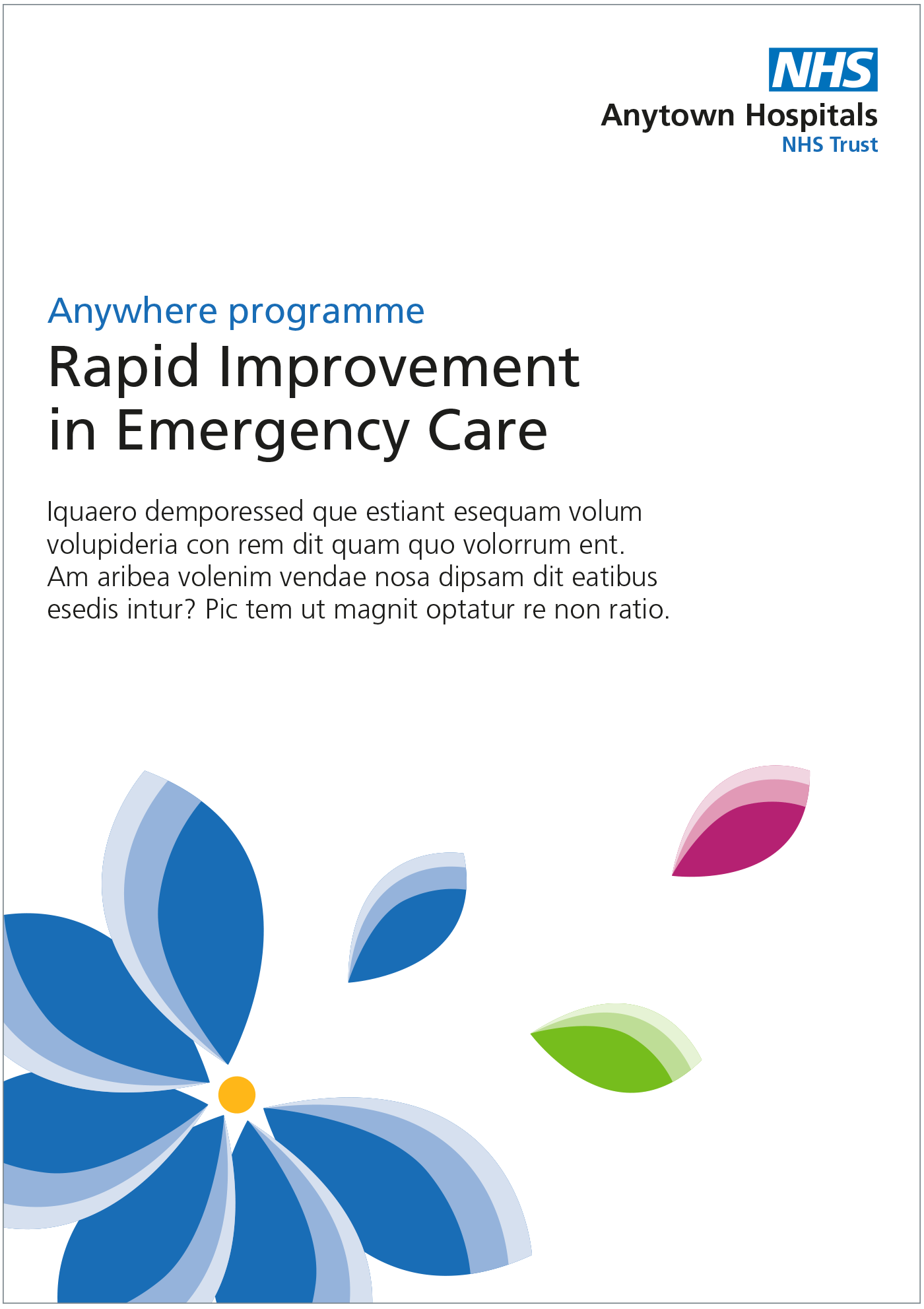 NHS
Anytown Hospitals
NHS Trust

Anywhere programme
Rapid Improvement in Emergency Care

Iquaero demporessed que estiant esequam volum volupideria con rem dit quam quo volorrum ent. Am aribea volenim vendae nosa dipsam dit eatibus esedis intur? Pic tem ut magnit optatur re non ratio.